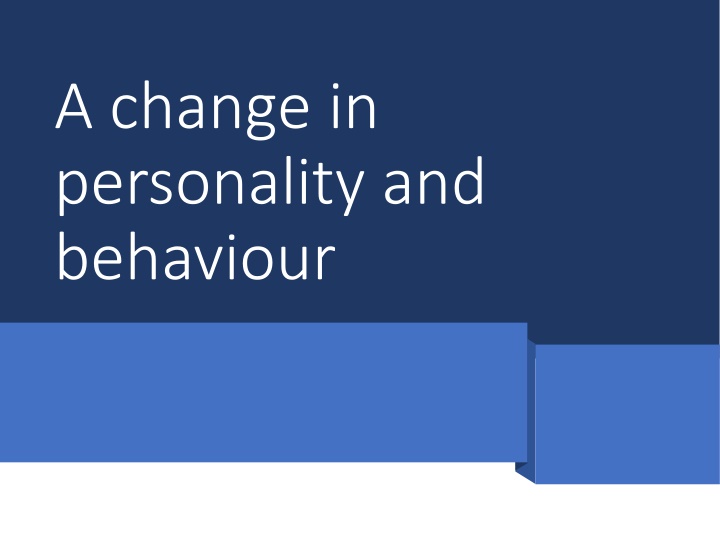 A change in personality and behaviour